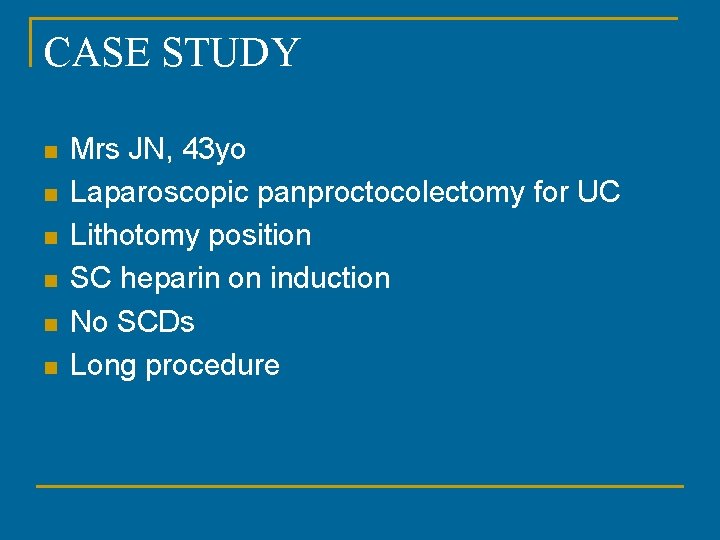 CASE STUDY

- Mrs JN, 43yo
- Laparoscopic panproctocolectomy for UC
- Lithotomy position
- SC heparin on induction
- No SCDs
- Long procedure